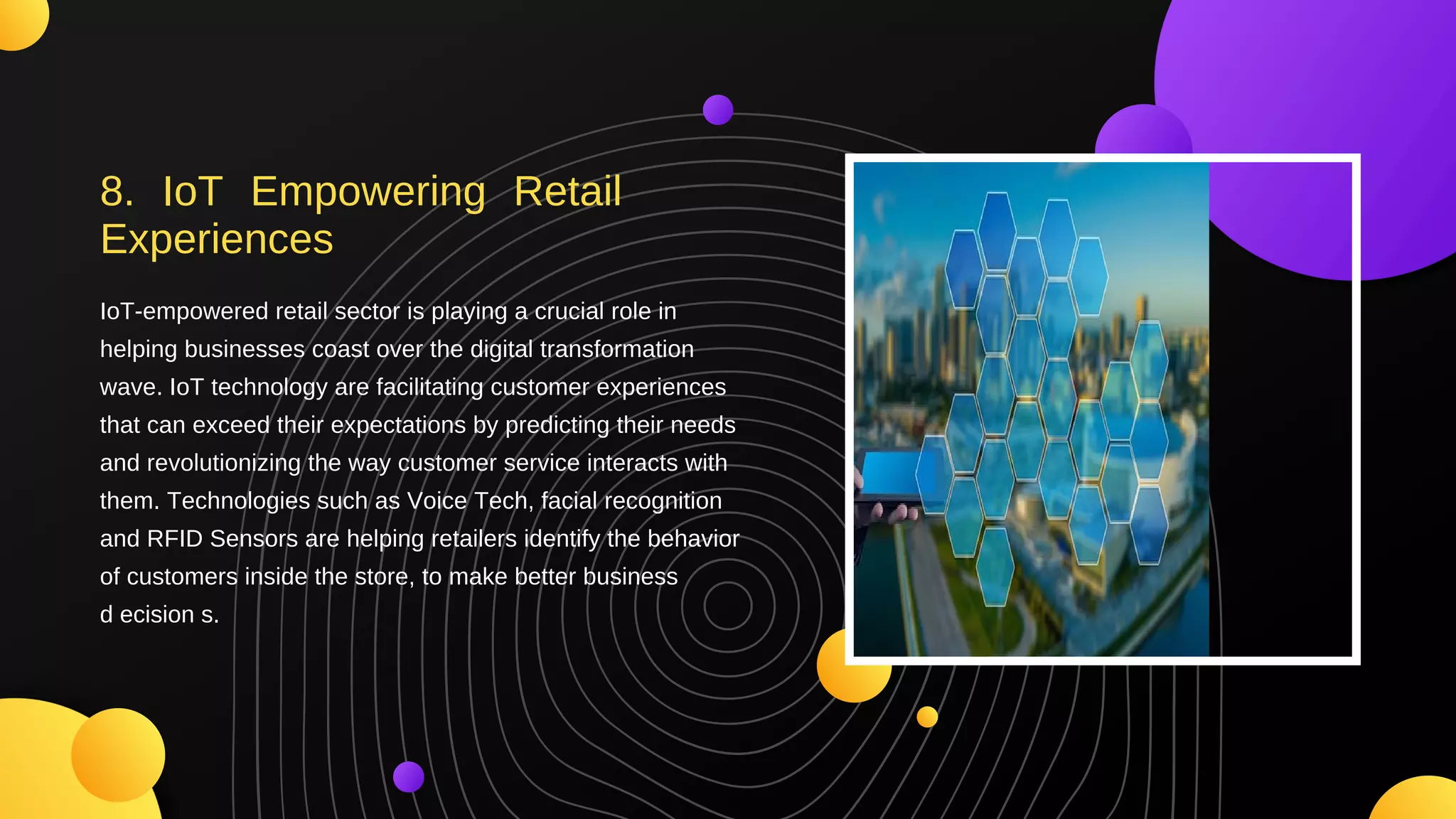 8. IoT Empowering Retail Experiences

IoT-empowered retail sector is playing a crucial role in helping businesses coast over the digital transformation wave. IoT technology are facilitating customer experiences that can exceed their expectations by predicting their needs and revolutionizing the way customer service interacts with them. Technologies such as Voice Tech, facial recognition and RFID Sensors are helping retailers identify the behavior of customers inside the store, to make better business d ecision s.